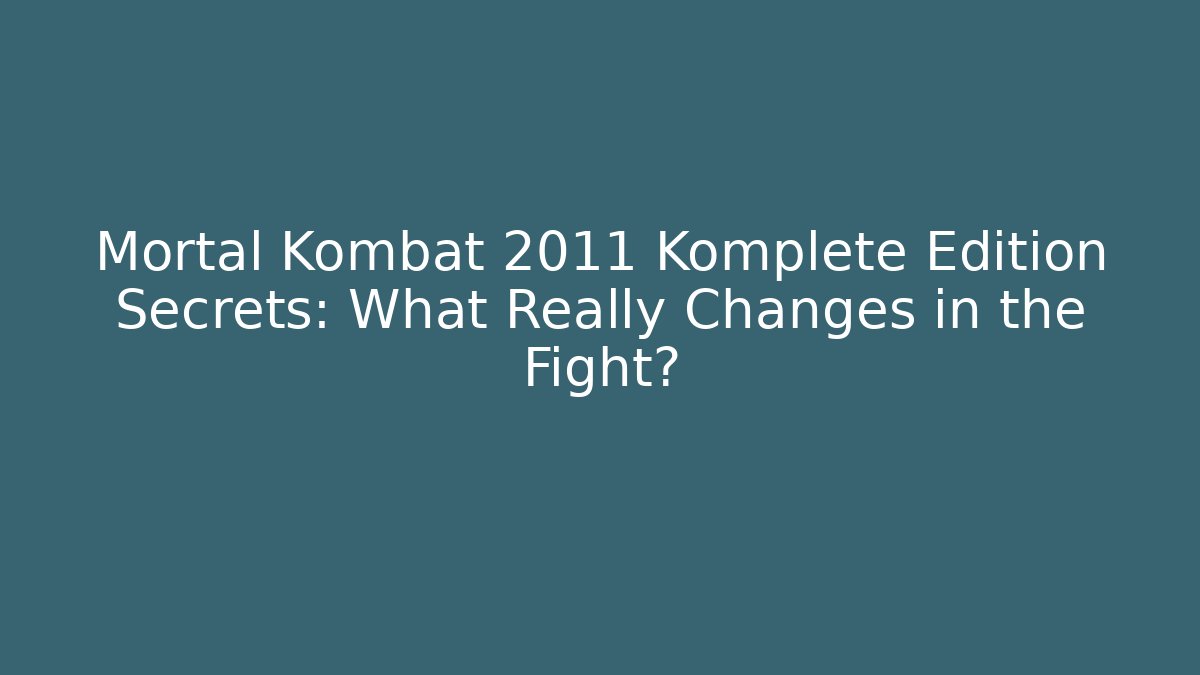 Mortal Kombat 2011 Komplete Edition Secrets: What Really Changes in the Fight?